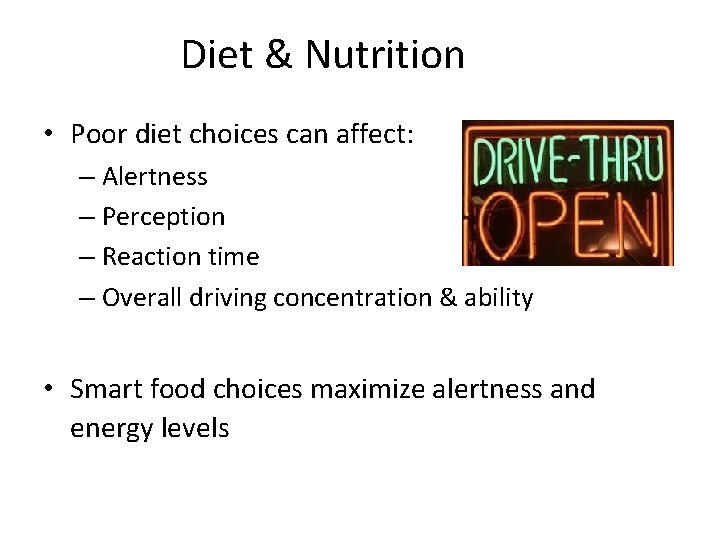 Diet & Nutrition

• Poor diet choices can affect:
– Alertness
– Perception
– Reaction time
– Overall driving concentration & ability

DRIVE-THRU
OPEN

• Smart food choices maximize alertness and energy levels